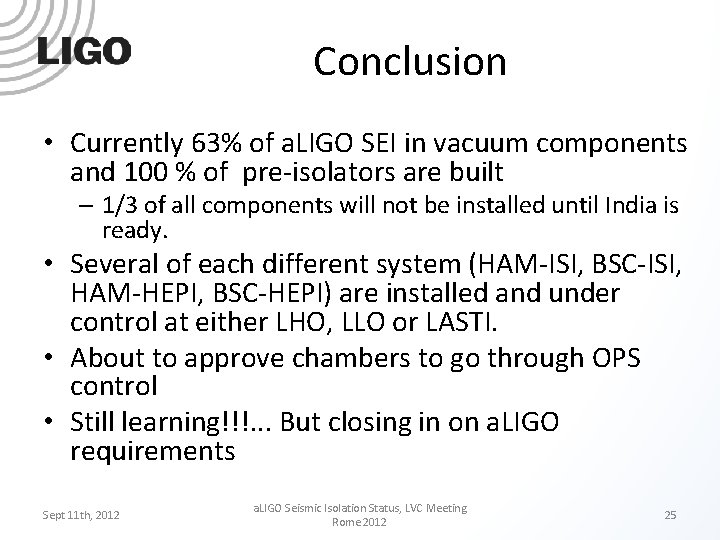 LIGO

Conclusion

• Currently 63% of aLIGO SEI in vacuum components and 100 % of pre-isolators are built
– 1/3 of all components will not be installed until India is ready.
• Several of each different system (HAM-ISI, BSC-ISI, HAM-HEPI, BSC-HEPI) are installed and under control at either LHO, LLO or LASTI.
• About to approve chambers to go through OPS control
• Still learning!!!... But closing in on aLIGO requirements

Sept 11th, 2012

aLIGO Seismic Isolation Status, LVC Meeting Rome 2012

25